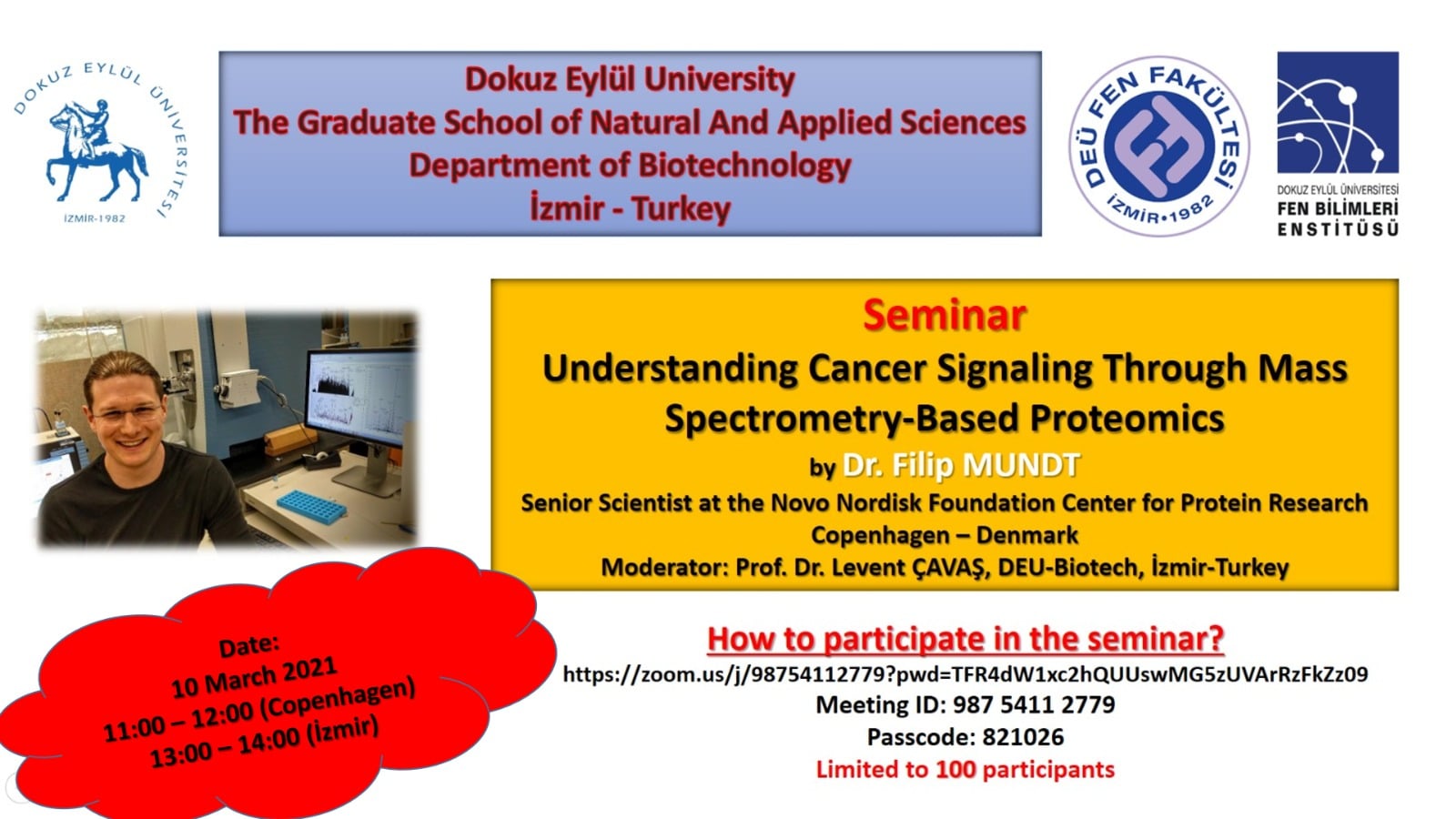 DOKUZ EYLÜL ÜNİVERSİTESİ
İZMİR-1982

Dokuz Eylül University
The Graduate School of Natural And Applied Sciences
Department of Biotechnology
İzmir - Turkey

DEÜ FEN FAKÜLTESİ
İZMİR•1982

DOKUZ EYLÜL ÜNİVERSİTESİ
FEN BİLİMLERİ
ENSTİTÜSÜ

Seminar
Understanding Cancer Signaling Through Mass Spectrometry-Based Proteomics
by Dr. Filip MUNDT
Senior Scientist at the Novo Nordisk Foundation Center for Protein Research
Copenhagen – Denmark
Moderator: Prof. Dr. Levent ÇAVAŞ, DEU-Biotech, İzmir-Turkey

Date:
10 March 2021
11:00 – 12:00 (Copenhagen)
13:00 – 14:00 (İzmir)

How to participate in the seminar?
https://zoom.us/j/98754112779?pwd=TFR4dW1xc2hQUUswMG5zUVArRzFkZz09
Meeting ID: 987 5411 2779
Passcode: 821026
Limited to 100 participants